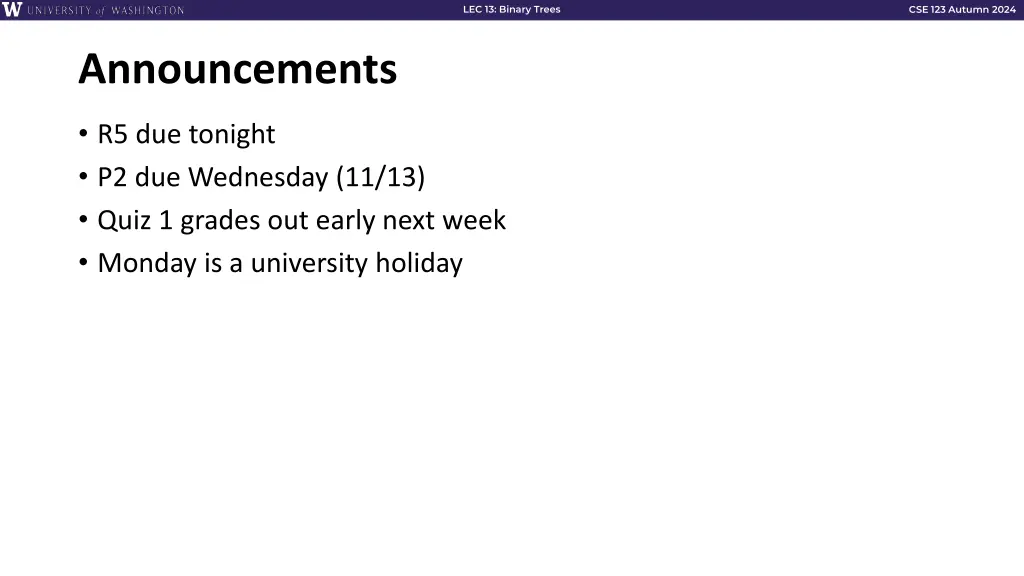 W UNIVERSITY of WASHINGTON
LEC 13: Binary Trees
CSE 123 Autumn 2024

Announcements

• R5 due tonight
• P2 due Wednesday (11/13)
• Quiz 1 grades out early next week
• Monday is a university holiday